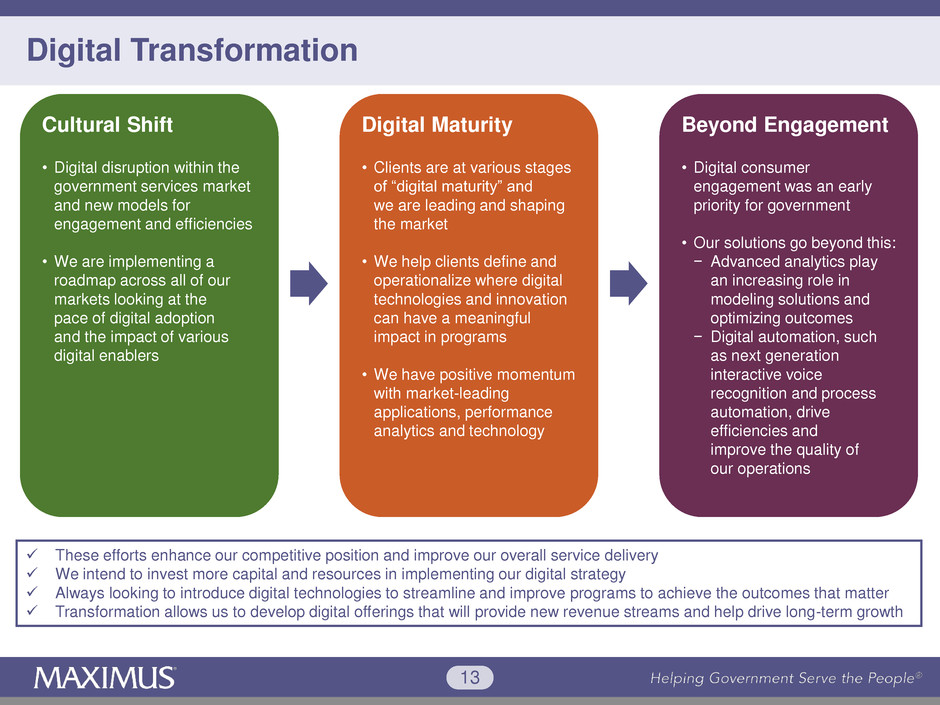 Digital Transformation

Cultural Shift

• Digital disruption within the government services market and new models for engagement and efficiencies

• We are implementing a roadmap across all of our markets looking at the pace of digital adoption and the impact of various digital enablers

Digital Maturity

• Clients are at various stages of “digital maturity” and we are leading and shaping the market

• We help clients define and operationalize where digital technologies and innovation can have a meaningful impact in programs

• We have positive momentum with market-leading applications, performance analytics and technology

Beyond Engagement

• Digital consumer engagement was an early priority for government

• Our solutions go beyond this:
− Advanced analytics play an increasing role in modeling solutions and optimizing outcomes
− Digital automation, such as next generation interactive voice recognition and process automation, drive efficiencies and improve the quality of our operations

✓ These efforts enhance our competitive position and improve our overall service delivery
✓ We intend to invest more capital and resources in implementing our digital strategy
✓ Always looking to introduce digital technologies to streamline and improve programs to achieve the outcomes that matter
✓ Transformation allows us to develop digital offerings that will provide new revenue streams and help drive long-term growth

MAXIMUS

13

Helping Government Serve the People®